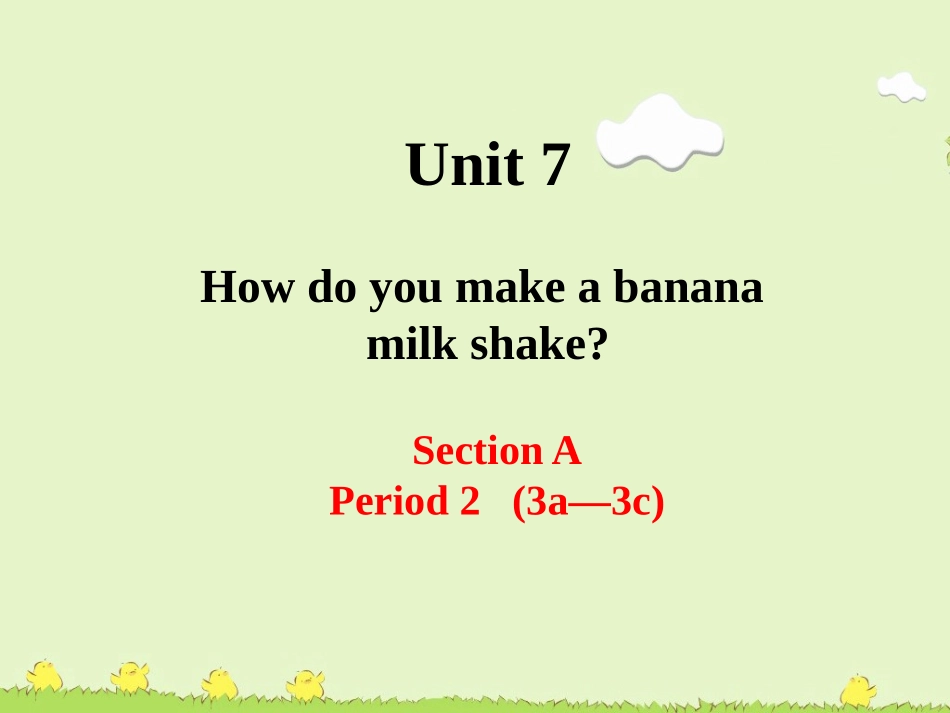 Unit 7

How do you make a banana milk shake?

Section A
Period 2 (3a—3c)